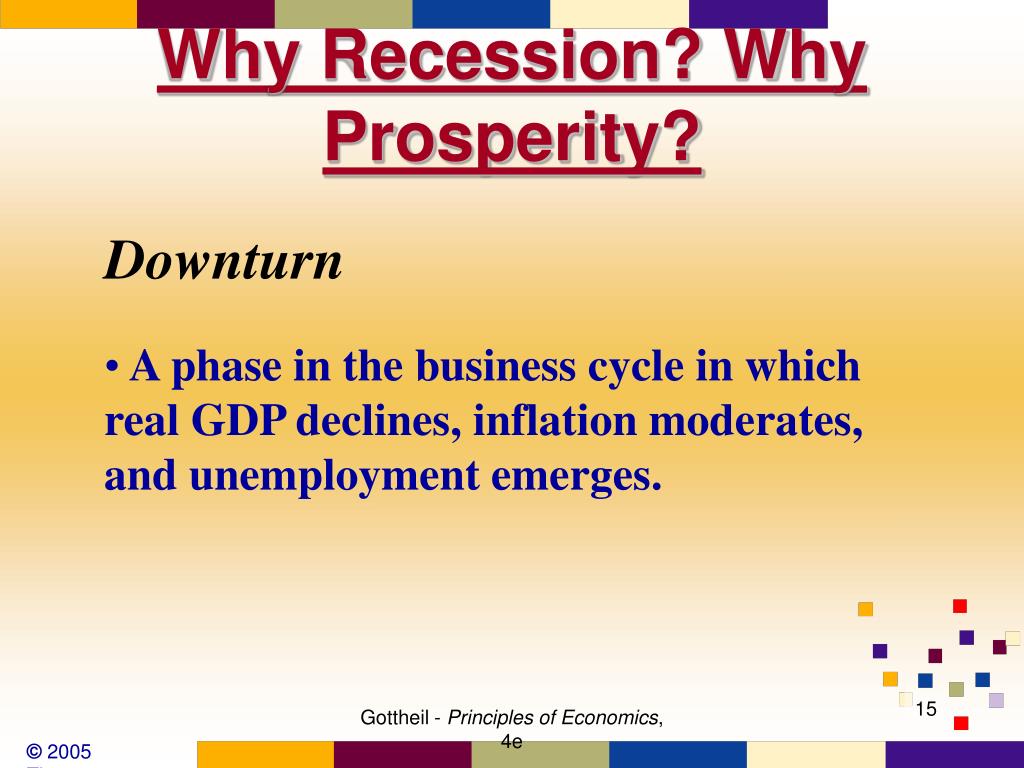 Why Recession? Why Prosperity?

Downturn

• A phase in the business cycle in which real GDP declines, inflation moderates, and unemployment emerges.

Gottheil - Principles of Economics, 4e

15

© 2005